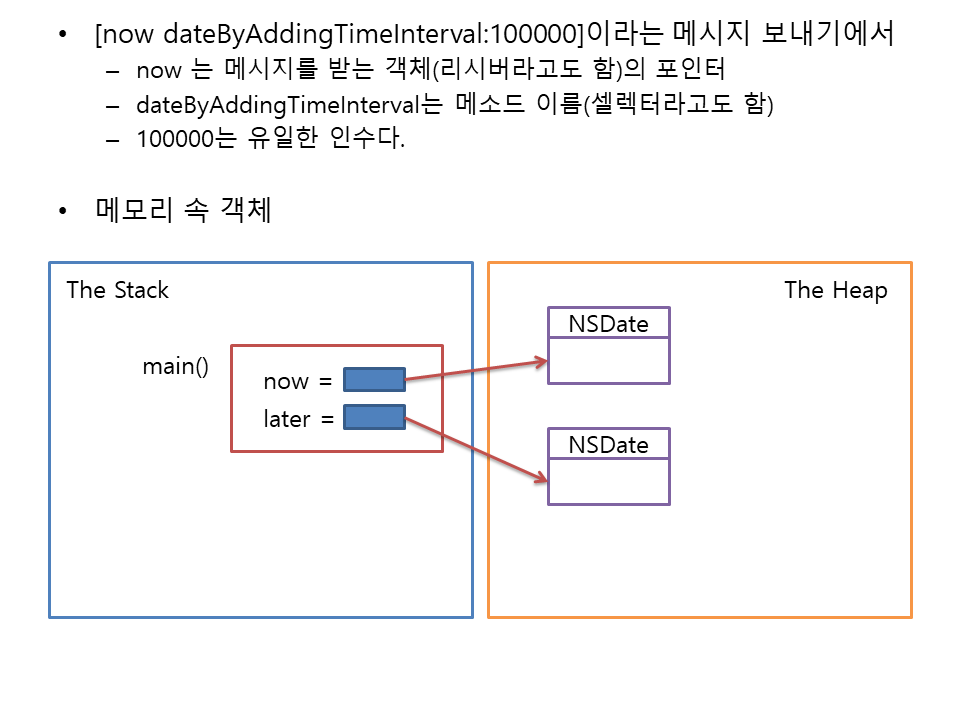 • [now dateByAddingTimeInterval:100000]이라는 메시지 보내기에서
– now 는 메시지를 받는 객체(리시버라고도 함)의 포인터
– dateByAddingTimeInterval는 메소드 이름(셀렉터라고도 함)
– 100000는 유일한 인수다.

• 메모리 속 객체

The Stack

main()

now =

later =

The Heap

NSDate

NSDate